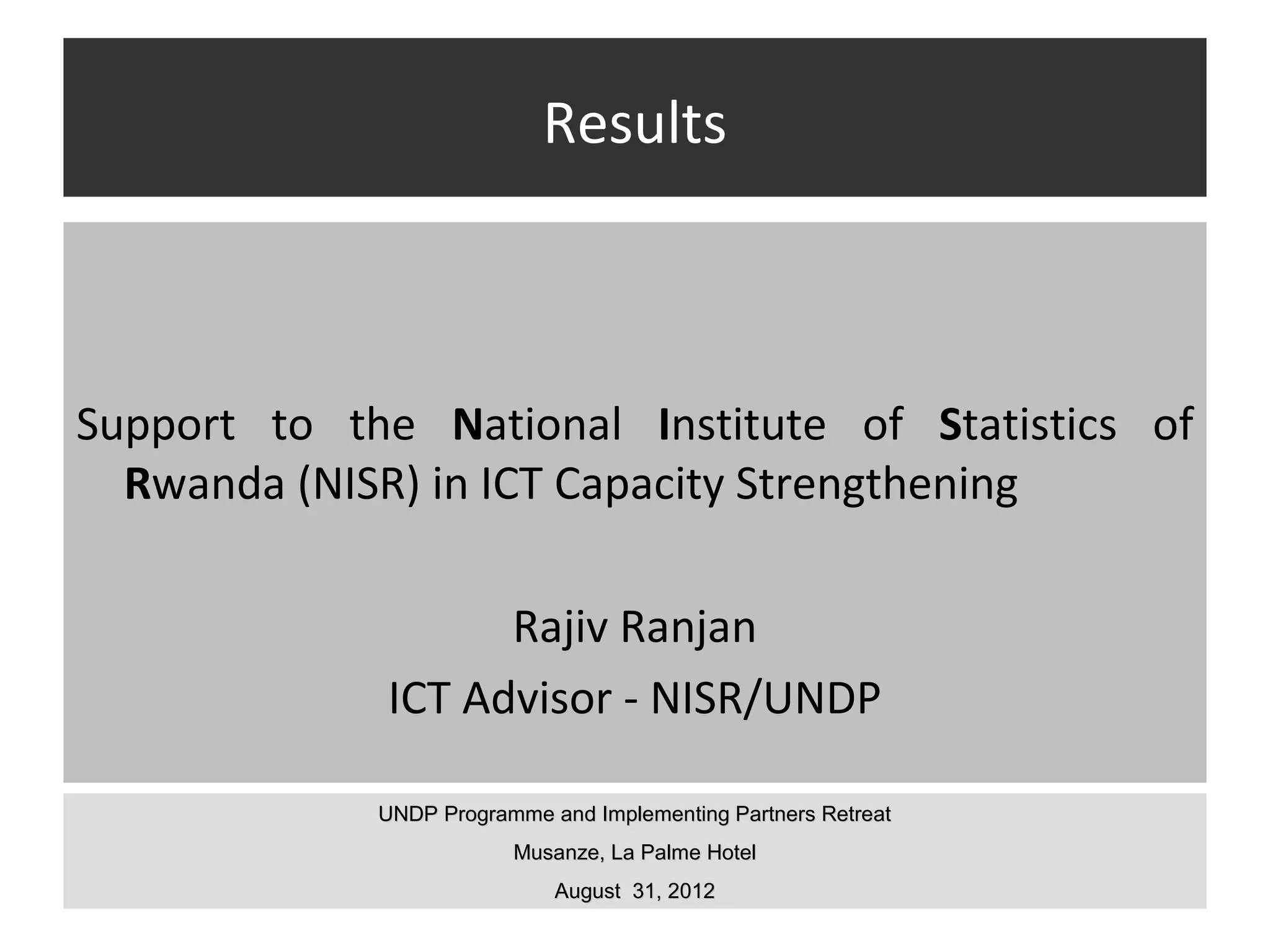 Results

Support to the National Institute of Statistics of Rwanda (NISR) in ICT Capacity Strengthening

Rajiv Ranjan

ICT Advisor - NISR/UNDP

UNDP Programme and Implementing Partners Retreat

Musanze, La Palme Hotel

August 31, 2012